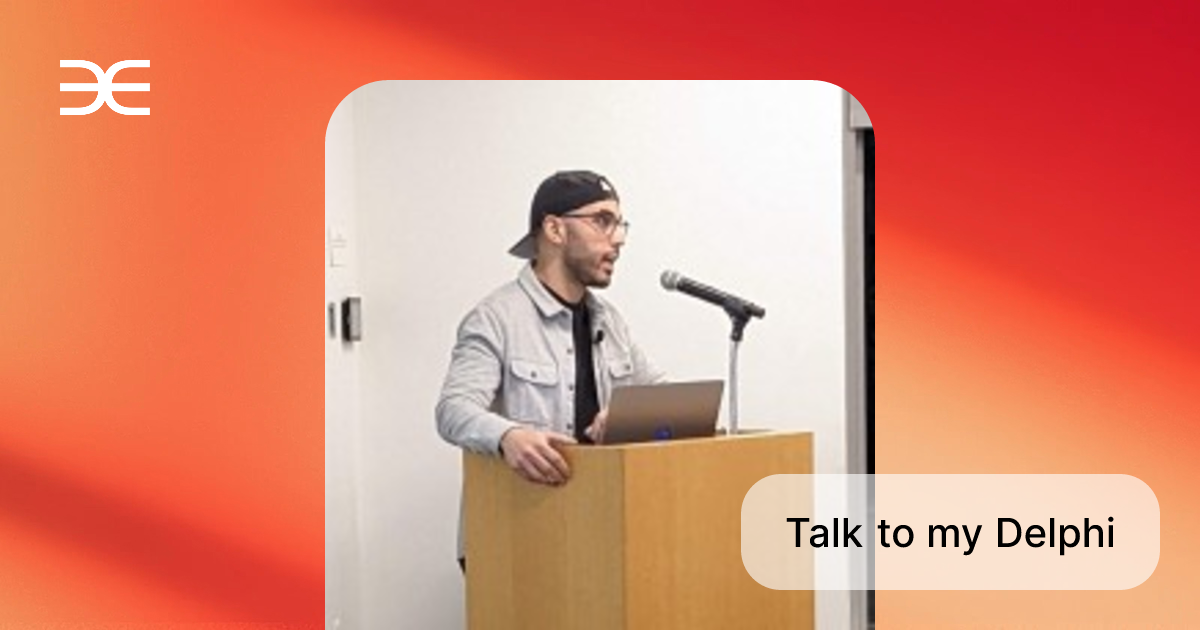 Talk to my Delphi